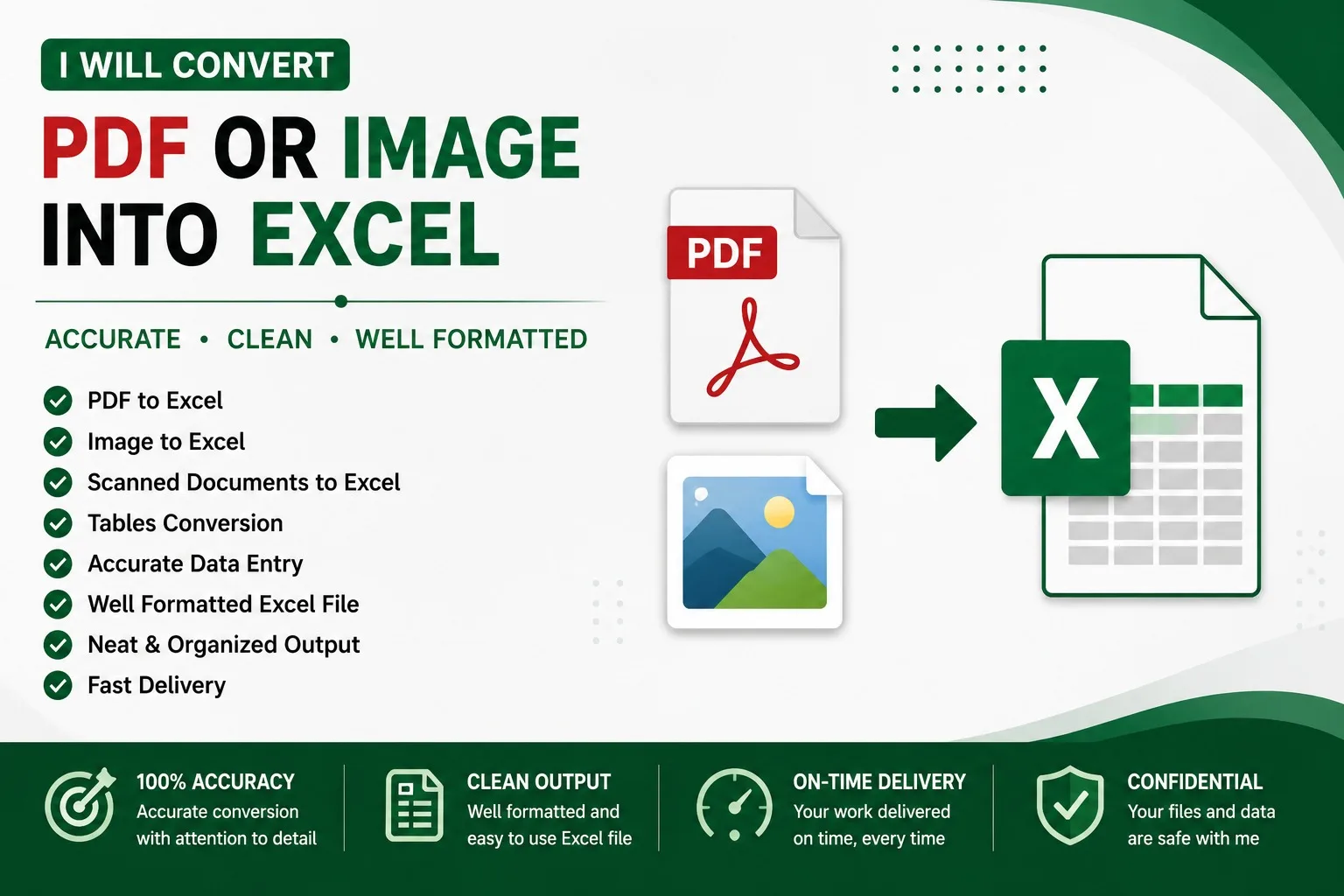 I WILL CONVERT

PDF OR IMAGE INTO EXCEL

ACCURATE • CLEAN • WELL FORMATTED

PDF to Excel
Image to Excel
Scanned Documents to Excel
Tables Conversion
Accurate Data Entry
Well Formatted Excel File
Neat & Organized Output
Fast Delivery

PDF

X

100% ACCURACY
Accurate conversion with attention to detail

CLEAN OUTPUT
Well formatted and easy to use Excel file

ON-TIME DELIVERY
Your work delivered on time, every time

CONFIDENTIAL
Your files and data are safe with me